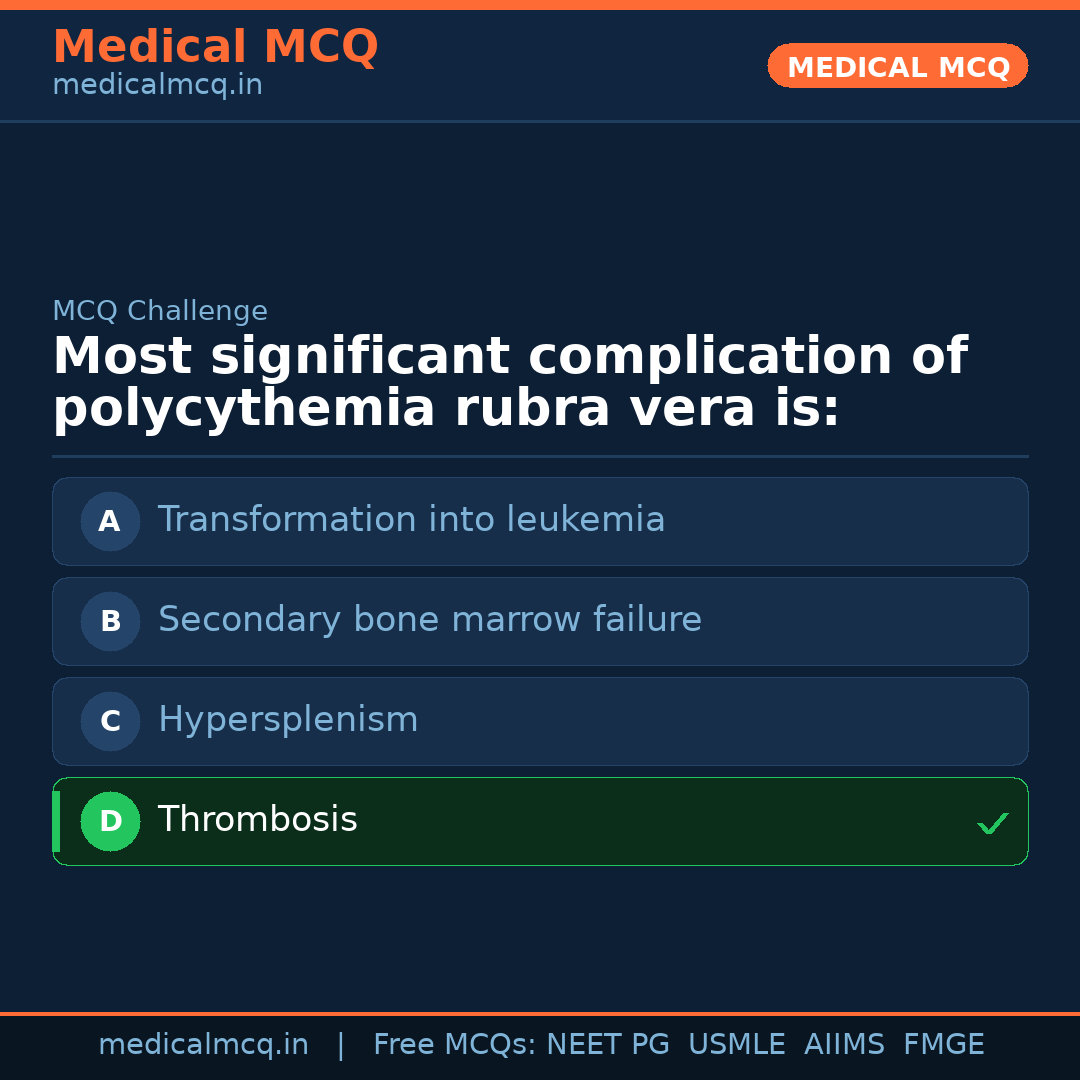 Medical MCQ
medicalmcq.in

MEDICAL MCQ

MCQ Challenge

Most significant complication of polycythemia rubra vera is:

A Transformation into leukemia

B Secondary bone marrow failure

C Hypersplenism

D Thrombosis ✓

medicalmcq.in | Free MCQs: NEET PG USMLE AIIMS FMGE